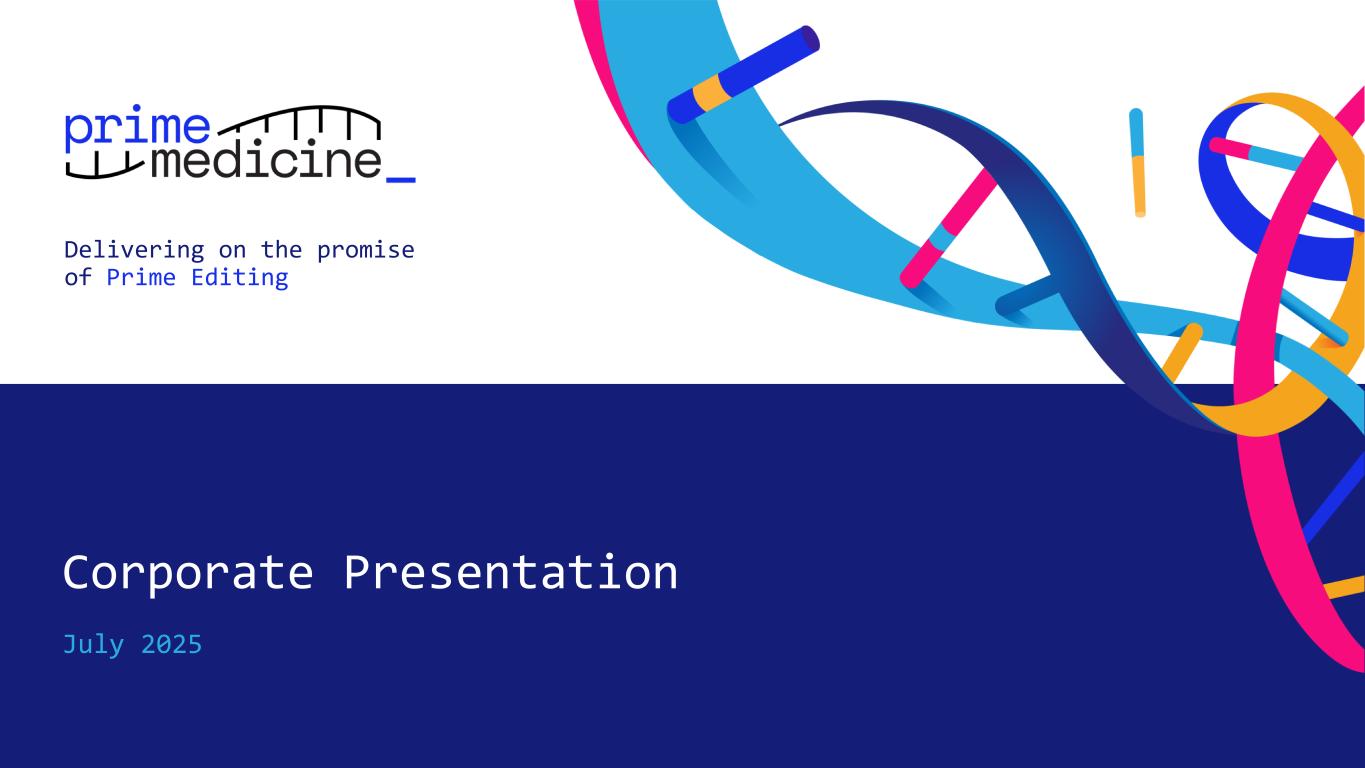 prime
medicine_

Delivering on the promise of Prime Editing

Corporate Presentation

July 2025